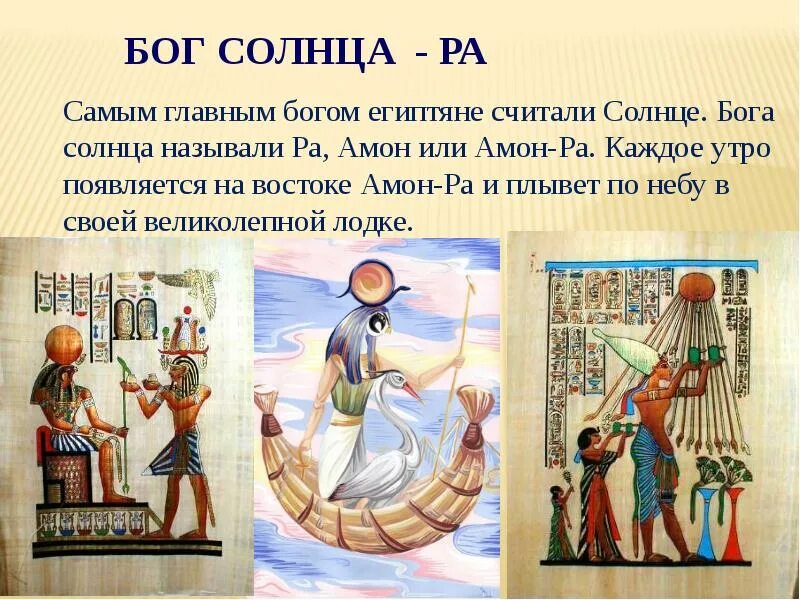 БОГ СОЛНЦА - РА

Самым главным богом египтяне считали Солнце. Бога солнца называли Ра, Амон или Амон-Ра. Каждое утро появляется на востоке Амон-Ра и плывет по небу в своей великолепной лодке.